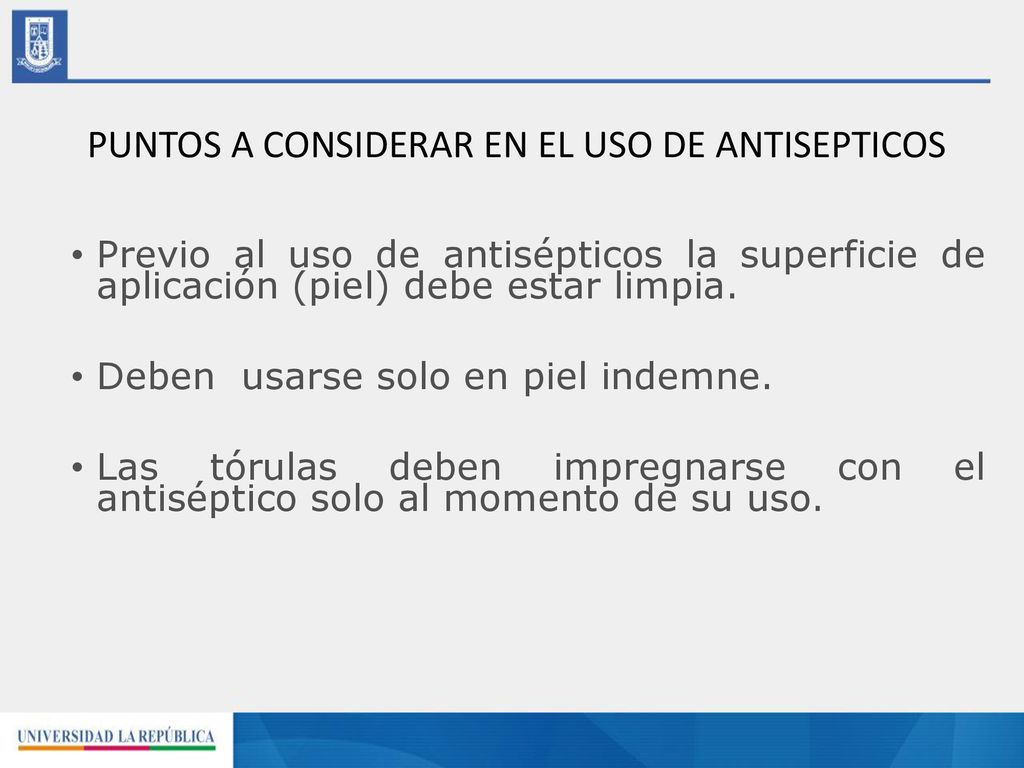 PUNTOS A CONSIDERAR EN EL USO DE ANTISEPTICOS

• Previo al uso de antisépticos la superficie de aplicación (piel) debe estar limpia.

• Deben  usarse solo en piel indemne.

• Las tórulas deben impregnarse con el antiséptico solo al momento de su uso.

UNIVERSIDAD LA REPÚBLICA